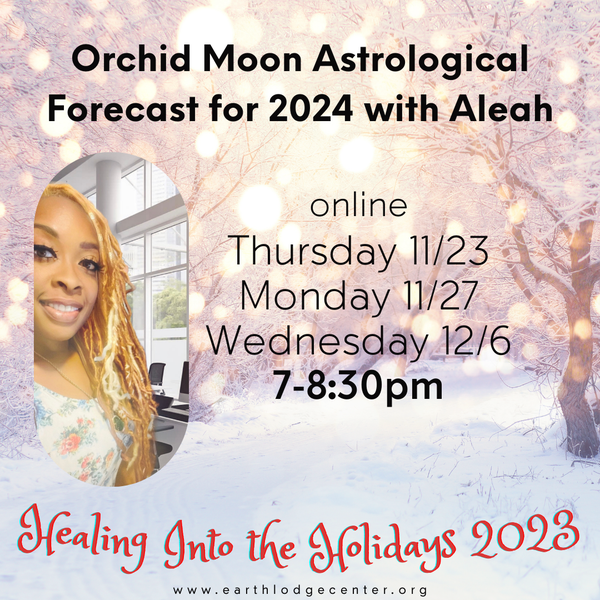 Orchid Moon Astrological Forecast for 2024 with Aleah

online
Thursday 11/23
Monday 11/27
Wednesday 12/6
7-8:30pm

Healing Into the Holidays 2023

www.earthlodgecenter.org